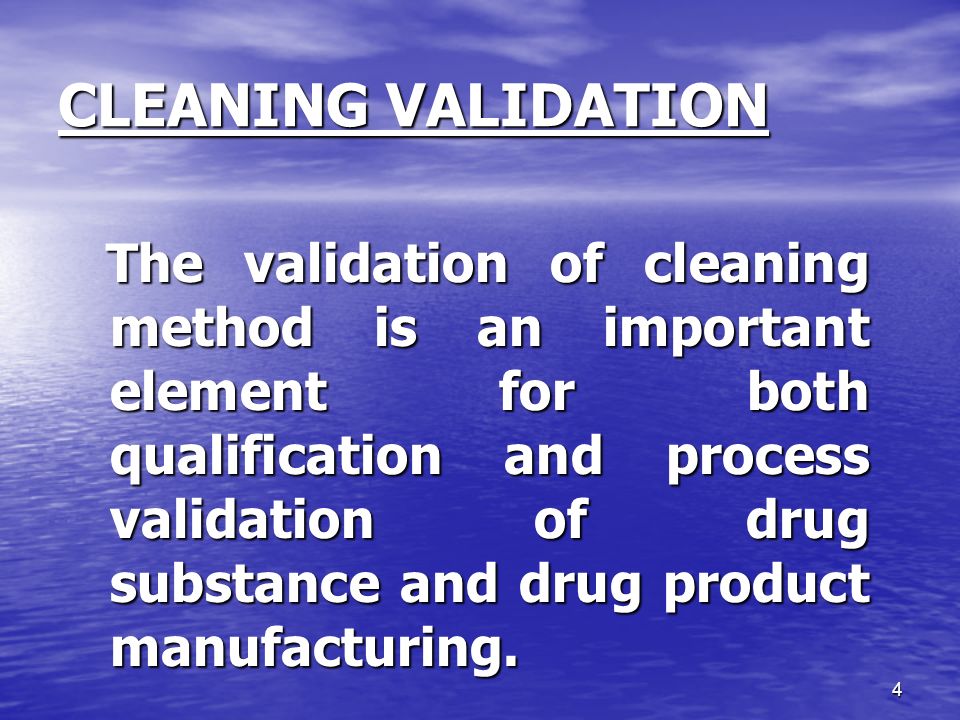 CLEANING VALIDATION

The validation of cleaning method is an important element for both qualification and process validation of drug substance and drug product manufacturing.

4